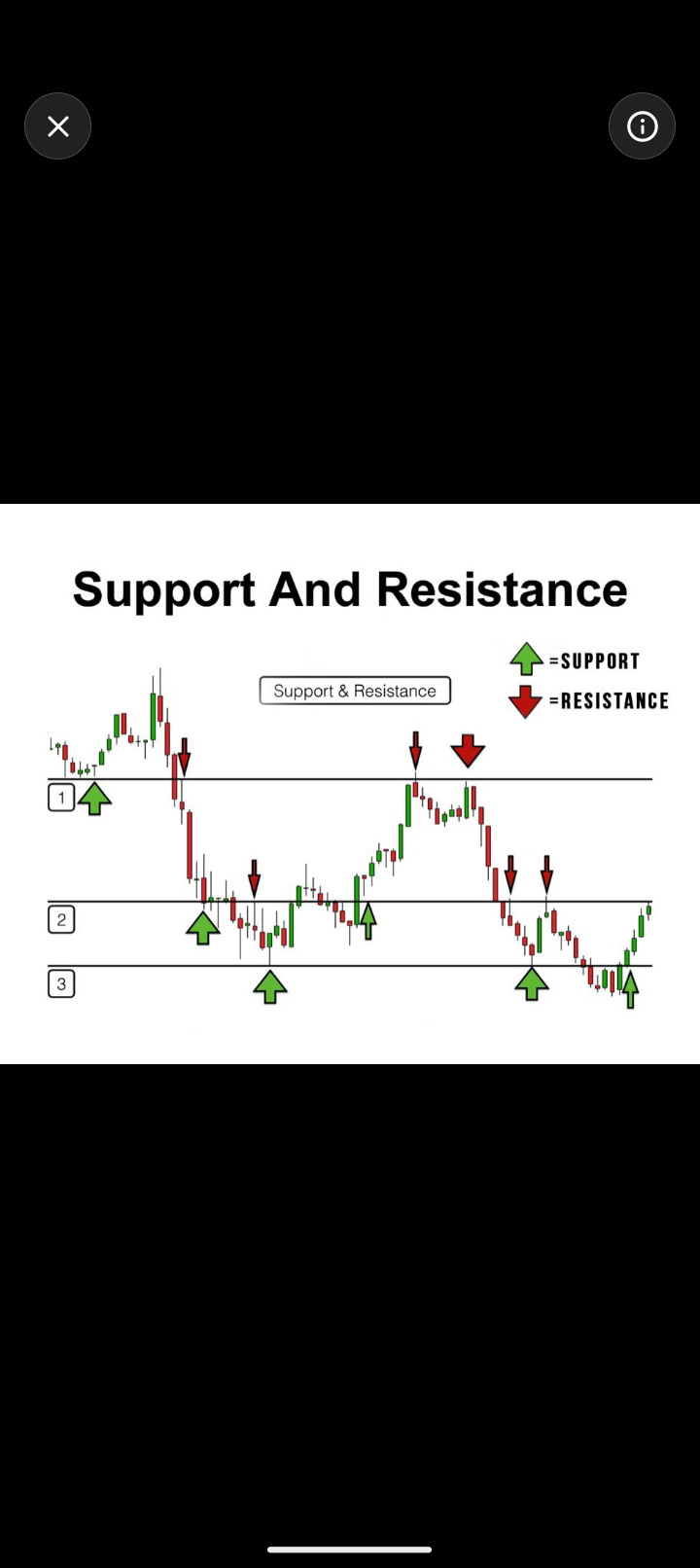 Support And Resistance

Support & Resistance

=SUPPORT
=RESISTANCE

1
2
3